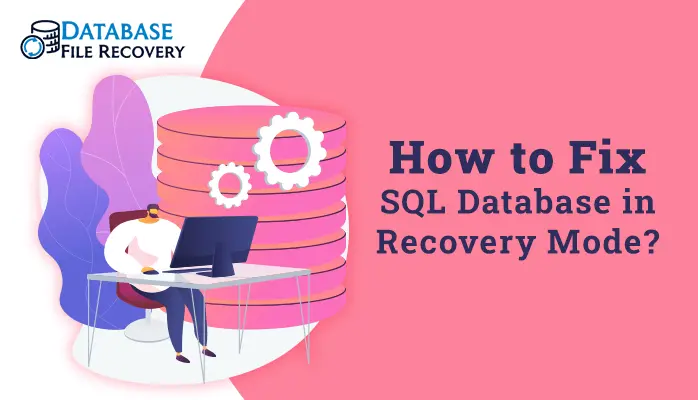 DATABASE
FILE RECOVERY

How to Fix
SQL Database in
Recovery Mode?